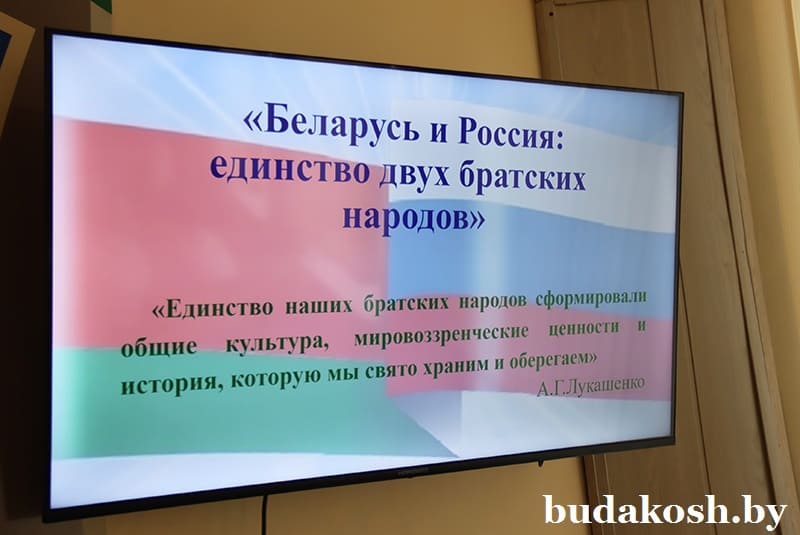 «Беларусь и Россия: единство двух братских народов»

«Единство наших братских народов сформировали общие культура, мировоззренческие ценности и история, которую мы свято храним и оберегаем»
А.Г.Лукашенко

budakosh.by